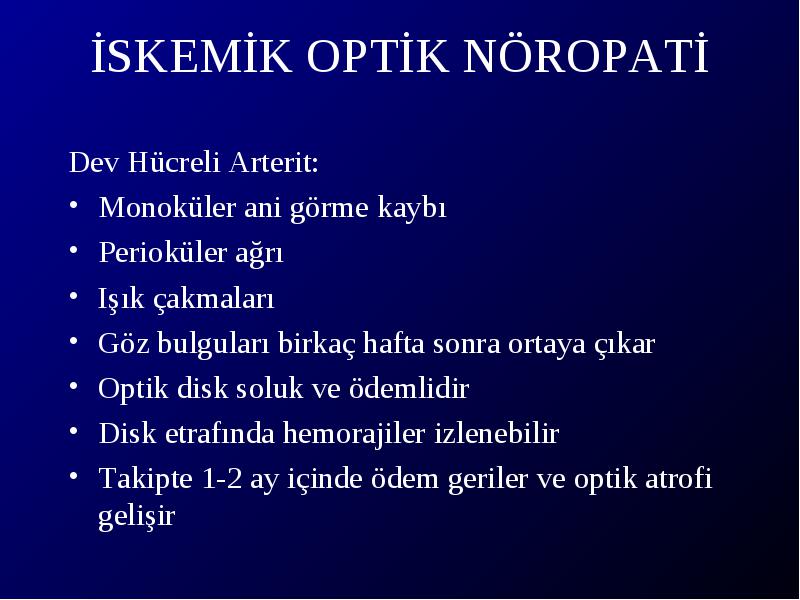 İSKEMİK OPTİK NÖROPATİ

Dev Hücreli Arterit:

• Monoküler ani görme kaybı
• Perioküler ağrı
• Işık çakmaları
• Göz bulguları birkaç hafta sonra ortaya çıkar
• Optik disk soluk ve ödemlidir
• Disk etrafında hemorajiler izlenebilir
• Takipte 1-2 ay içinde ödem geriler ve optik atrofi gelişir